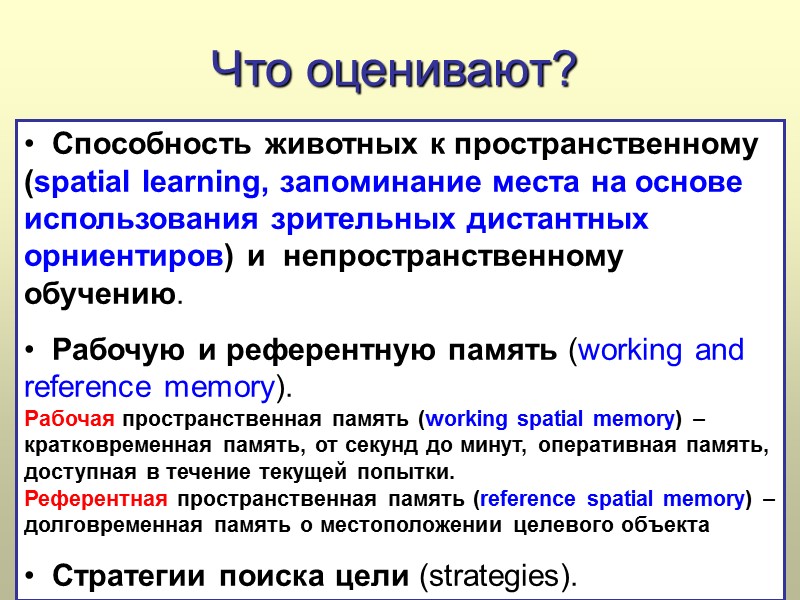 Что оценивают?

• Способность животных к пространственному (spatial learning, запоминание места на основе использования зрительных дистантных орниентиров) и непространственному обучению.

• Рабочую и референтную память (working and reference memory).
Рабочая пространственная память (working spatial memory) – кратковременная память, от секунд до минут, оперативная память, доступная в течение текущей попытки.
Референтная пространственная память (reference spatial memory) – долговременная память о местоположении целевого объекта

• Стратегии поиска цели (strategies).